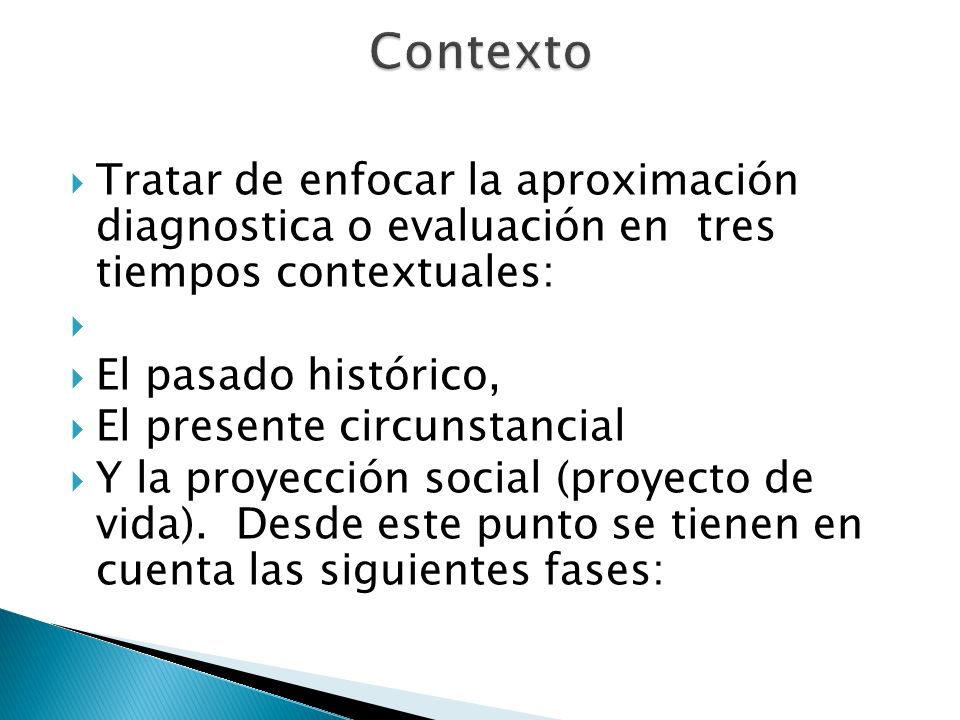 Contexto

Tratar de enfocar la aproximación diagnostica o evaluación en tres tiempos contextuales:

El pasado histórico,

El presente circunstancial

Y la proyección social (proyecto de vida). Desde este punto se tienen en cuenta las siguientes fases: